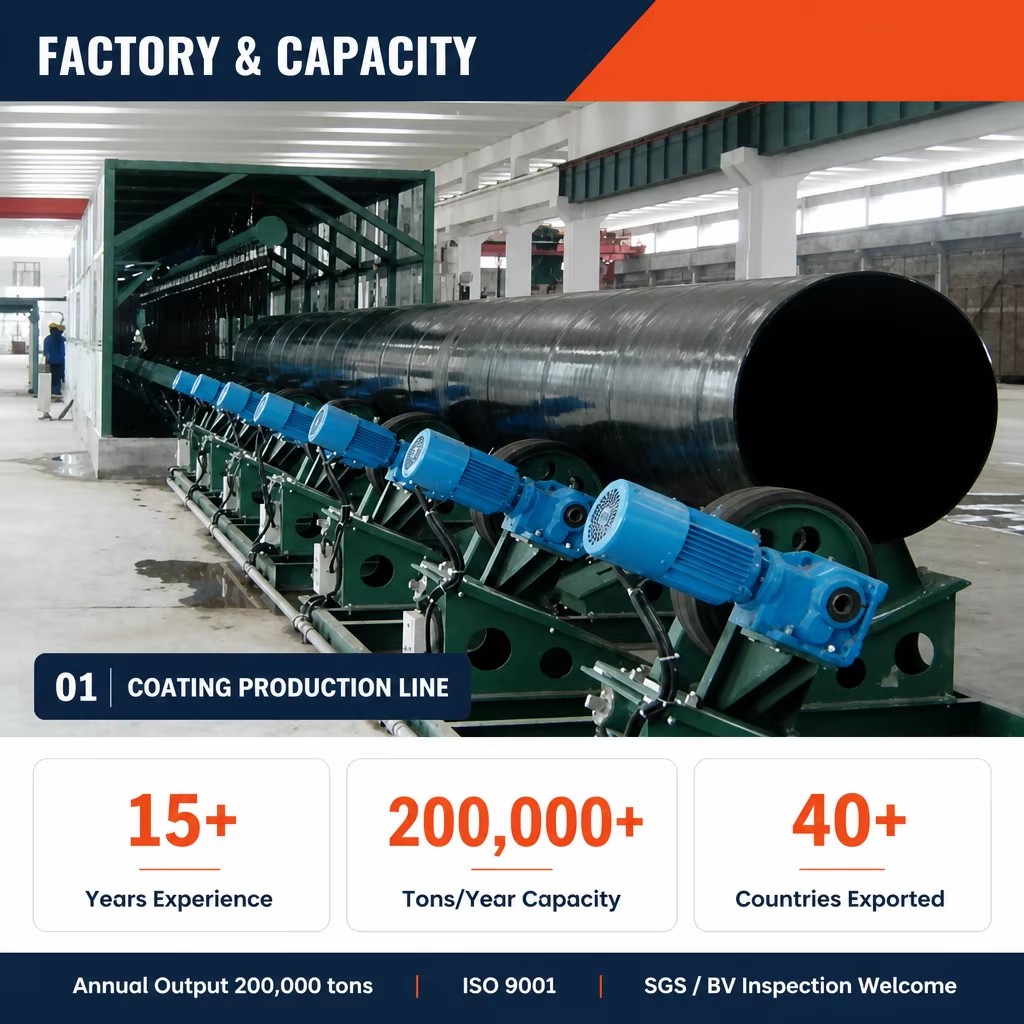 FACTORY & CAPACITY

01 | COATING PRODUCTION LINE

15+
Years Experience

200,000+
Tons/Year Capacity

40+
Countries Exported

Annual Output 200,000 tons | ISO 9001 | SGS / BV Inspection Welcome